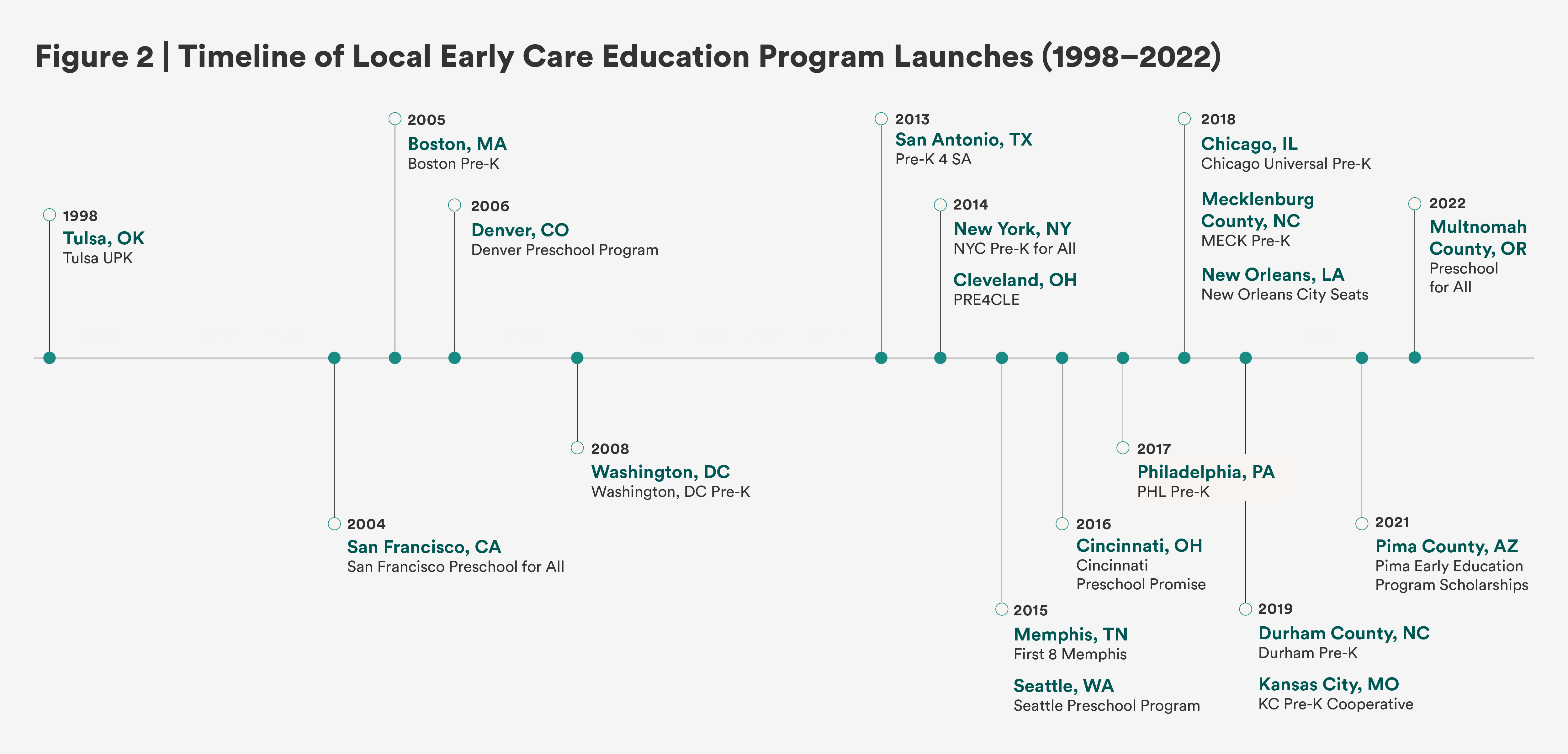 Figure 2 | Timeline of Local Early Care Education Program Launches (1998–2022)

1998
Tulsa, OK
Tulsa UPK

2004
San Francisco, CA
San Francisco Preschool for All

2005
Boston, MA
Boston Pre-K

2006
Denver, CO
Denver Preschool Program

2008
Washington, DC
Washington, DC Pre-K

2013
San Antonio, TX
Pre-K 4 SA

2014
New York, NY
NYC Pre-K for All

Cleveland, OH
PRE4CLE

2015
Memphis, TN
First 8 Memphis

Seattle, WA
Seattle Preschool Program

2016
Cincinnati, OH
Cincinnati Preschool Promise

2017
Philadelphia, PA
PHL Pre-K

2018
Chicago, IL
Chicago Universal Pre-K

Mecklenburg County, NC
MECK Pre-K

New Orleans, LA
New Orleans City Seats

2019
Durham County, NC
Durham Pre-K

Kansas City, MO
KC Pre-K Cooperative

2021
Pima County, AZ
Pima Early Education Program Scholarships

2022
Multnomah County, OR
Preschool for All